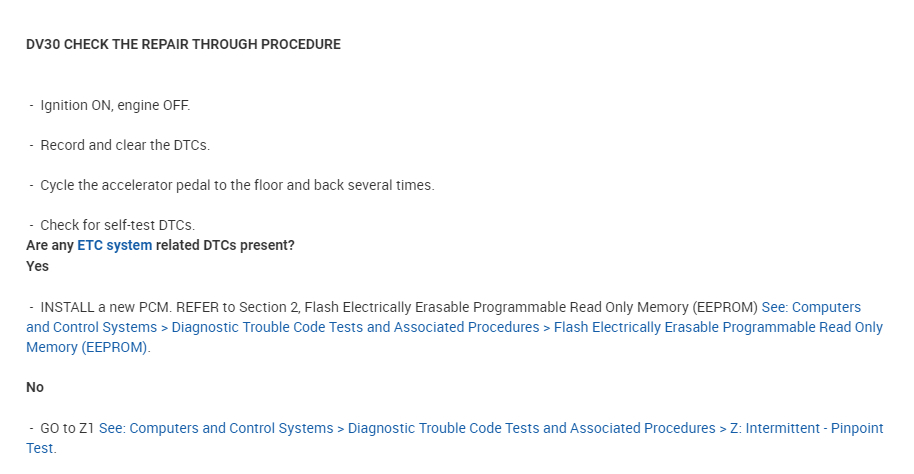 DV30 CHECK THE REPAIR THROUGH PROCEDURE

- Ignition ON, engine OFF.

- Record and clear the DTCs.

- Cycle the accelerator pedal to the floor and back several times.

- Check for self-test DTCs.
Are any ETC system related DTCs present?
Yes

- INSTALL a new PCM. REFER to Section 2, Flash Electrically Erasable Programmable Read Only Memory (EEPROM) See: Computers and Control Systems > Diagnostic Trouble Code Tests and Associated Procedures > Flash Electrically Erasable Programmable Read Only Memory (EEPROM).

No

- GO to Z1 See: Computers and Control Systems > Diagnostic Trouble Code Tests and Associated Procedures > Z: Intermittent - Pinpoint Test.